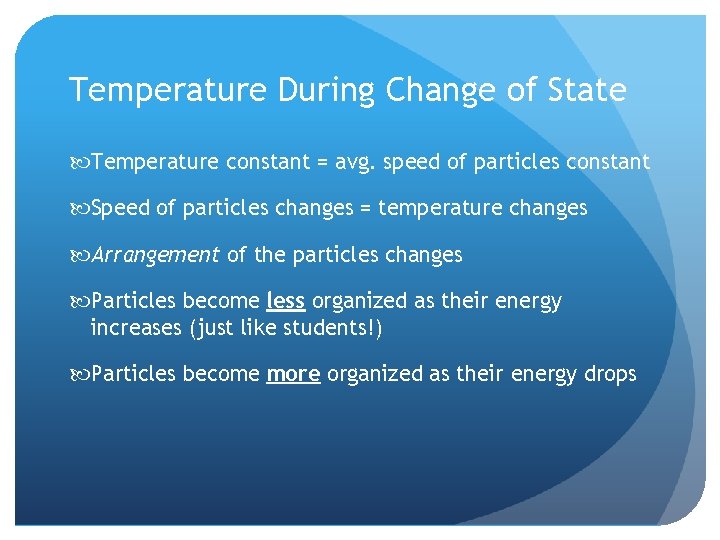 Temperature During Change of State

Temperature constant = avg. speed of particles constant

Speed of particles changes = temperature changes

Arrangement of the particles changes

Particles become less organized as their energy increases (just like students!)

Particles become more organized as their energy drops